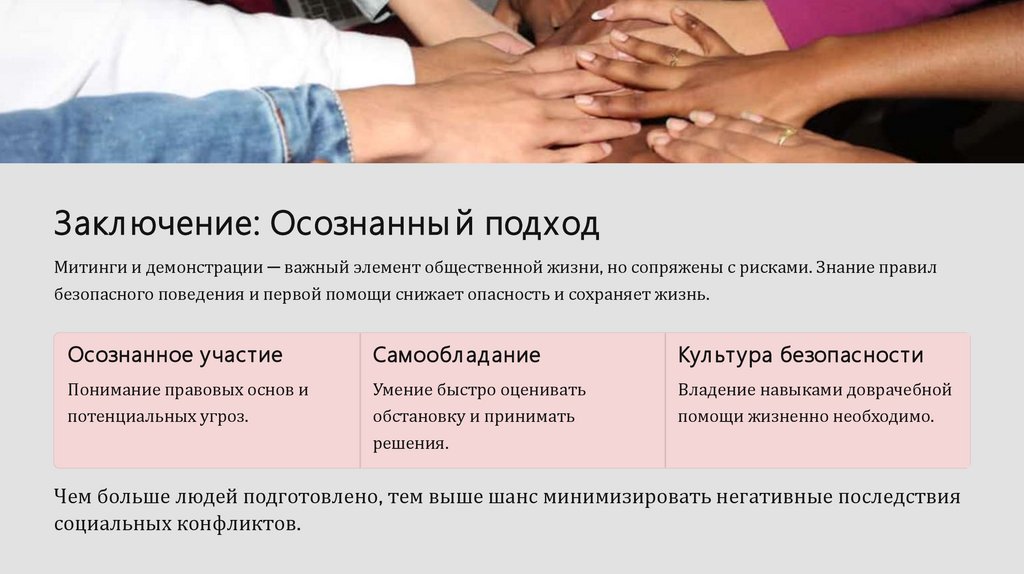 Заключение: Осознанный подход

Митинги и демонстрации — важный элемент общественной жизни, но сопряжены с рисками. Знание правил безопасного поведения и первой помощи снижает опасность и сохраняет жизнь.

Осознанное участие

Понимание правовых основ и потенциальных угроз.

Самообладание

Умение быстро оценивать обстановку и принимать решения.

Культура безопасности

Владение навыками доврачебной помощи жизненно необходимо.

Чем больше людей подготовлено, тем выше шанс минимизировать негативные последствия социальных конфликтов.